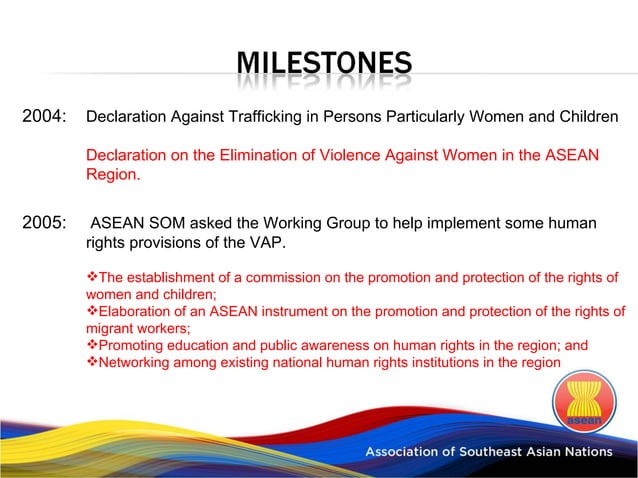 MILESTONES

2004: Declaration Against Trafficking in Persons Particularly Women and Children

Declaration on the Elimination of Violence Against Women in the ASEAN Region.

2005: ASEAN SOM asked the Working Group to help implement some human rights provisions of the VAP.

❖The establishment of a commission on the promotion and protection of the rights of women and children;
❖Elaboration of an ASEAN instrument on the promotion and protection of the rights of migrant workers;
❖Promoting education and public awareness on human rights in the region; and
❖Networking among existing national human rights institutions in the region

asean

Association of Southeast Asian Nations